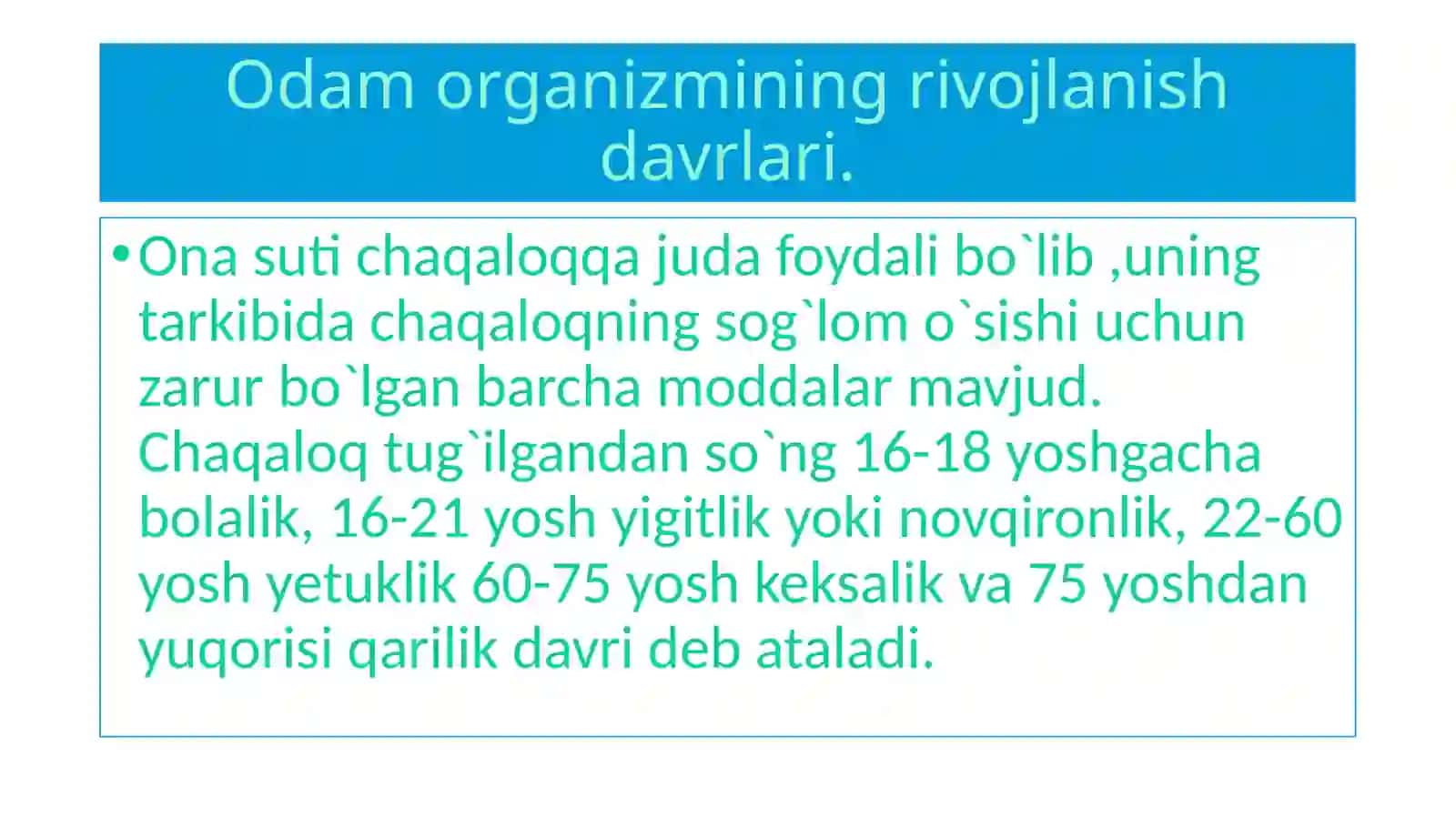 Odam organizmining rivojlanish davrlari.

• Ona suti chaqaloqqa juda foydali bo`lib ,uning tarkibida chaqaloqning sog`lom o`sishi uchun zarur bo`lgan barcha moddalar mavjud. Chaqaloq tug`ilgandan so`ng 16-18 yoshgacha bolalik, 16-21 yosh yigitlik yoki novqironlik, 22-60 yosh yetuklik 60-75 yosh keksalik va 75 yoshdan yuqorisi qarilik davri deb ataladi.